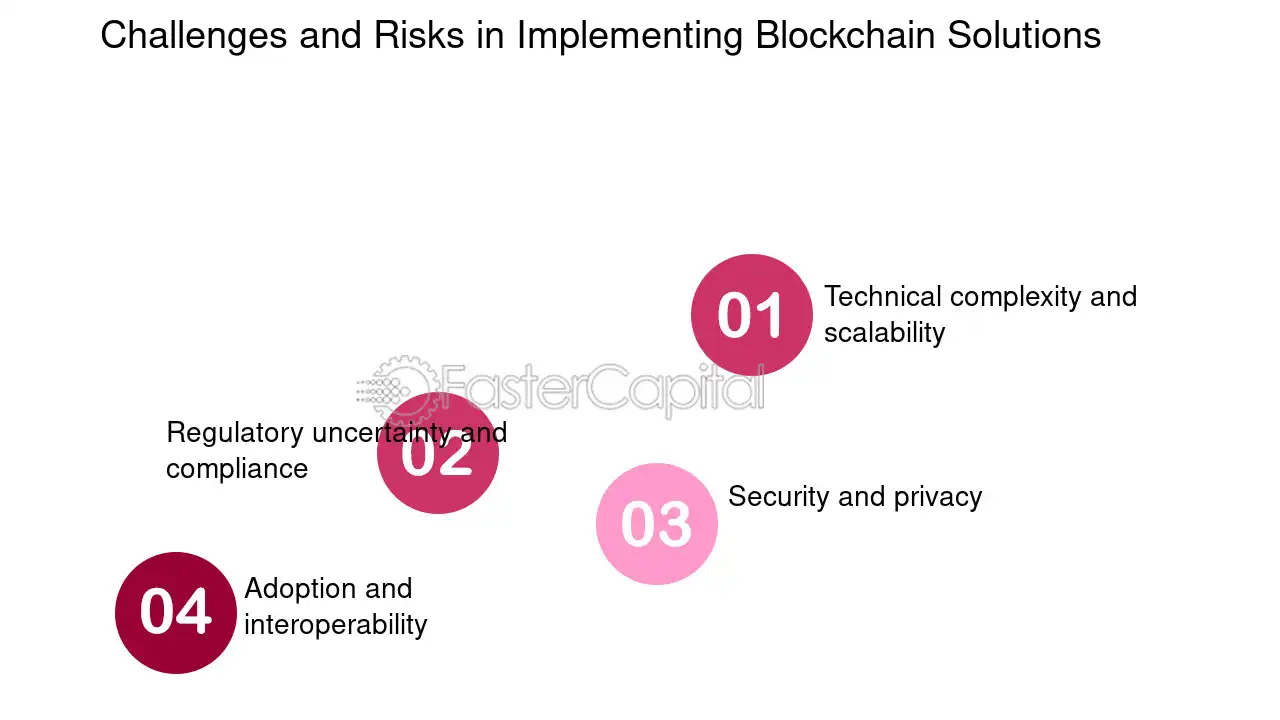 Challenges and Risks in Implementing Blockchain Solutions

01
Technical complexity and scalability

Regulatory uncertainty and compliance
02

03
Security and privacy

04
Adoption and interoperability

FasterCapital